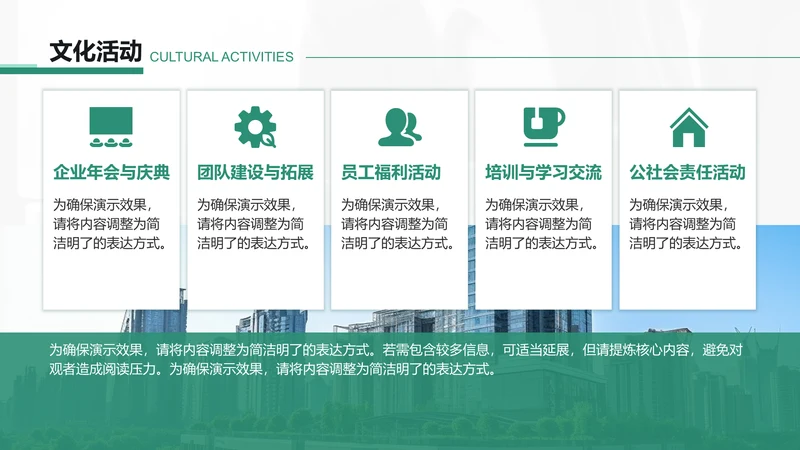 文化活动 CULTURAL ACTIVITIES

企业年会与庆典

为确保演示效果，请将内容调整为简洁明了的表达方式。

团队建设与拓展

为确保演示效果，请将内容调整为简洁明了的表达方式。

员工福利活动

为确保演示效果，请将内容调整为简洁明了的表达方式。

培训与学习交流

为确保演示效果，请将内容调整为简洁明了的表达方式。

公社会责任活动

为确保演示效果，请将内容调整为简洁明了的表达方式。

为确保演示效果，请将内容调整为简洁明了的表达方式。若需包含较多信息，可适当延展，但请提炼核心内容，避免对观者造成阅读压力。为确保演示效果，请将内容调整为简洁明了的表达方式。